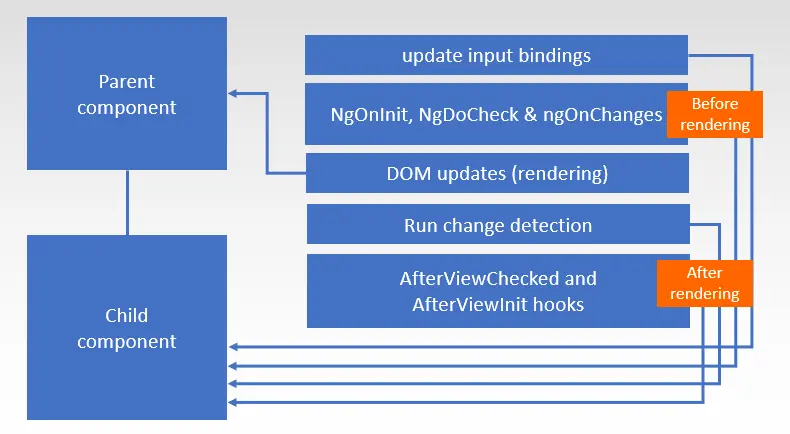 Parent component

Child component

update input bindings

NgOnInit, NgDoCheck & ngOnChanges

Before rendering

DOM updates (rendering)

Run change detection

AfterViewChecked and AfterViewInit hooks

After rendering